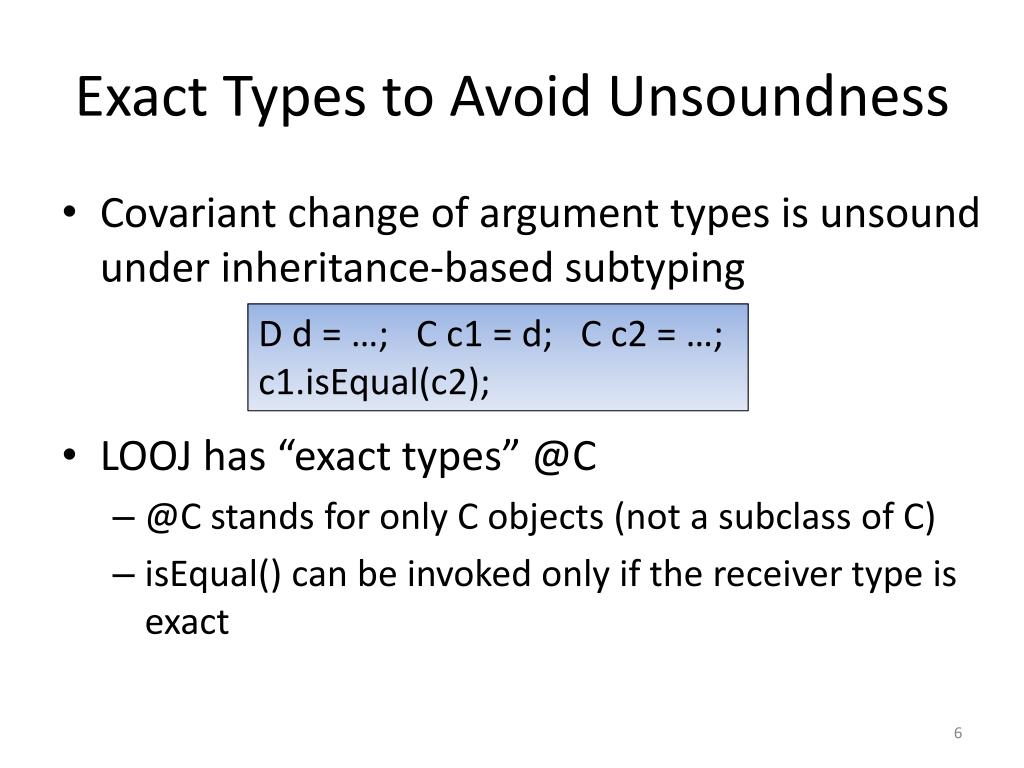 Exact Types to Avoid Unsoundness

• Covariant change of argument types is unsound under inheritance-based subtyping

D d = …; C c1 = d; C c2 = …;
c1.isEqual(c2);

• LOOJ has “exact types” @C
– @C stands for only C objects (not a subclass of C)
– isEqual() can be invoked only if the receiver type is exact

6